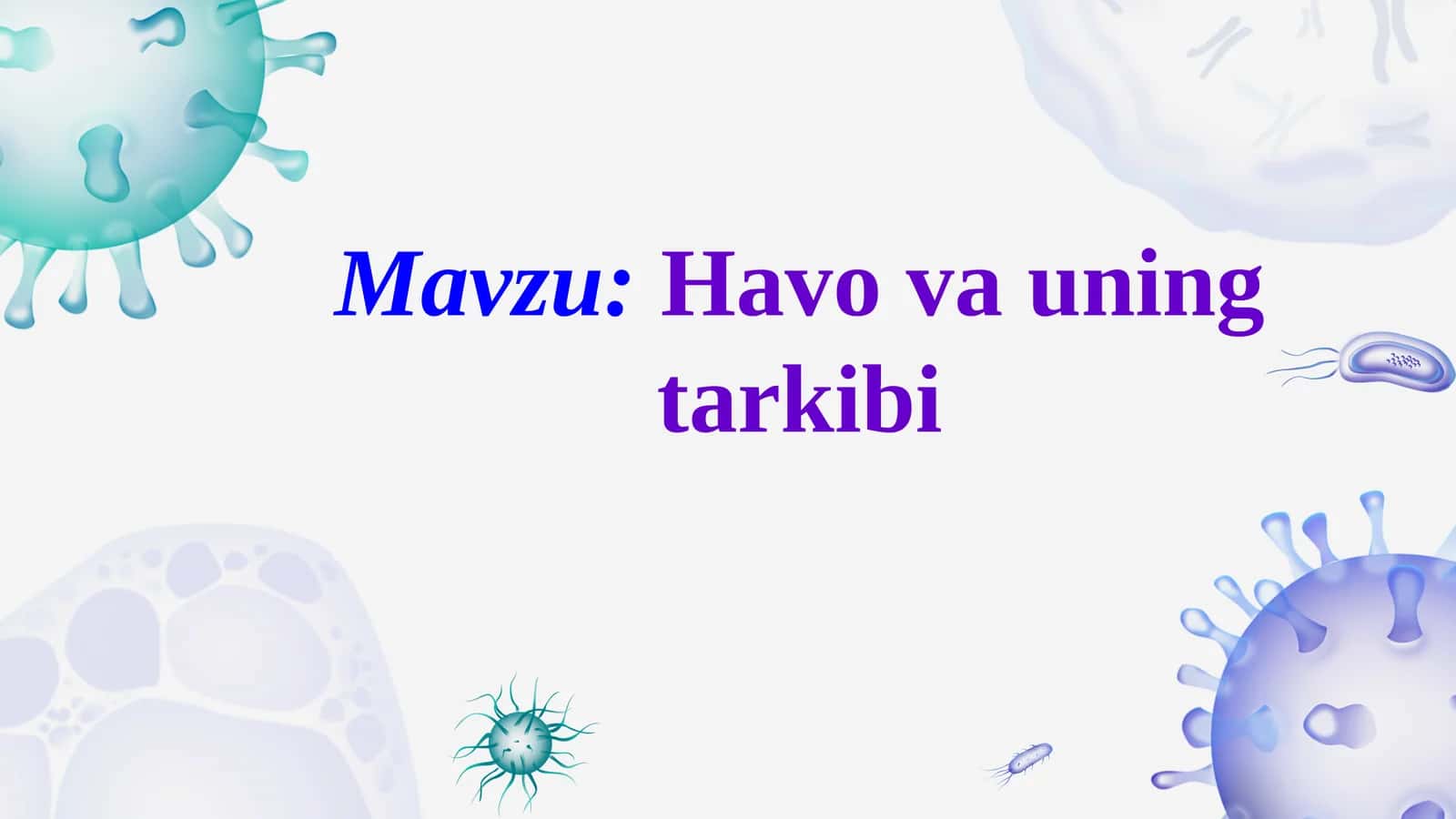 Mavzu: Havo va uning tarkibi